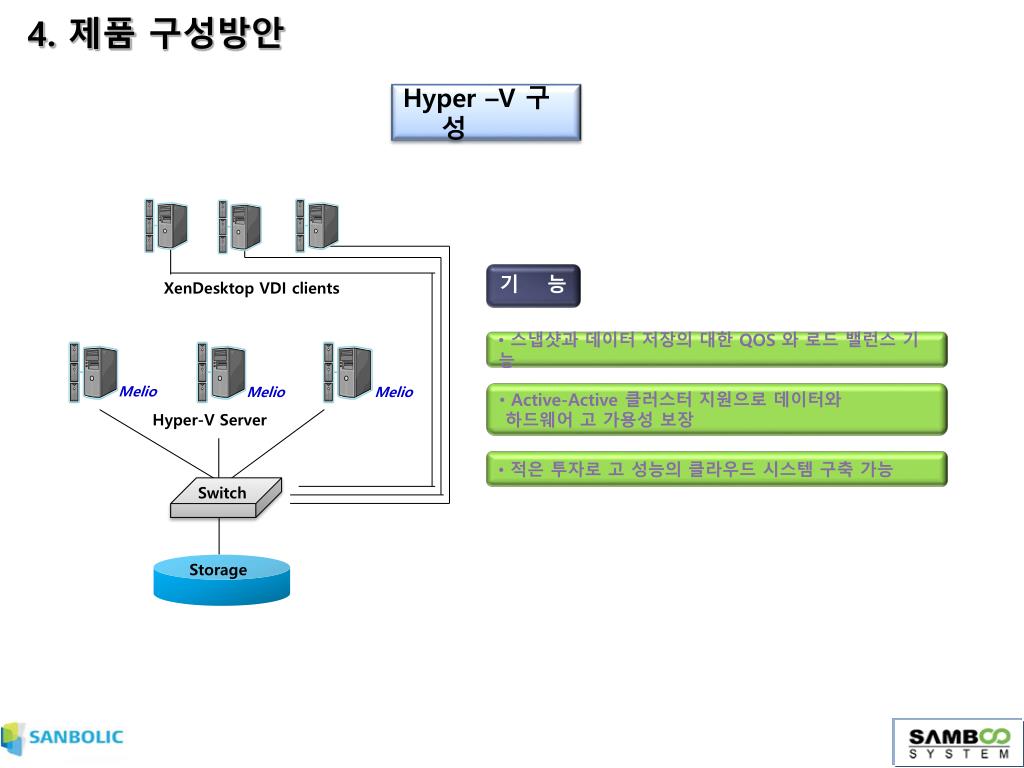 4. 제품 구성방안

Hyper –V 구성

XenDesktop VDI clients

Melio
Melio
Melio

Hyper-V Server

Switch

Storage

기 능

• 스냅샷과 데이터 저장의 대한 QOS 와 로드 밸런스 기능

• Active-Active 클러스터 지원으로 데이터와 하드웨어 고 가용성 보장

• 적은 투자로 고 성능의 클라우드 시스템 구축 가능

SANBOLIC

SAMBOO SYSTEM